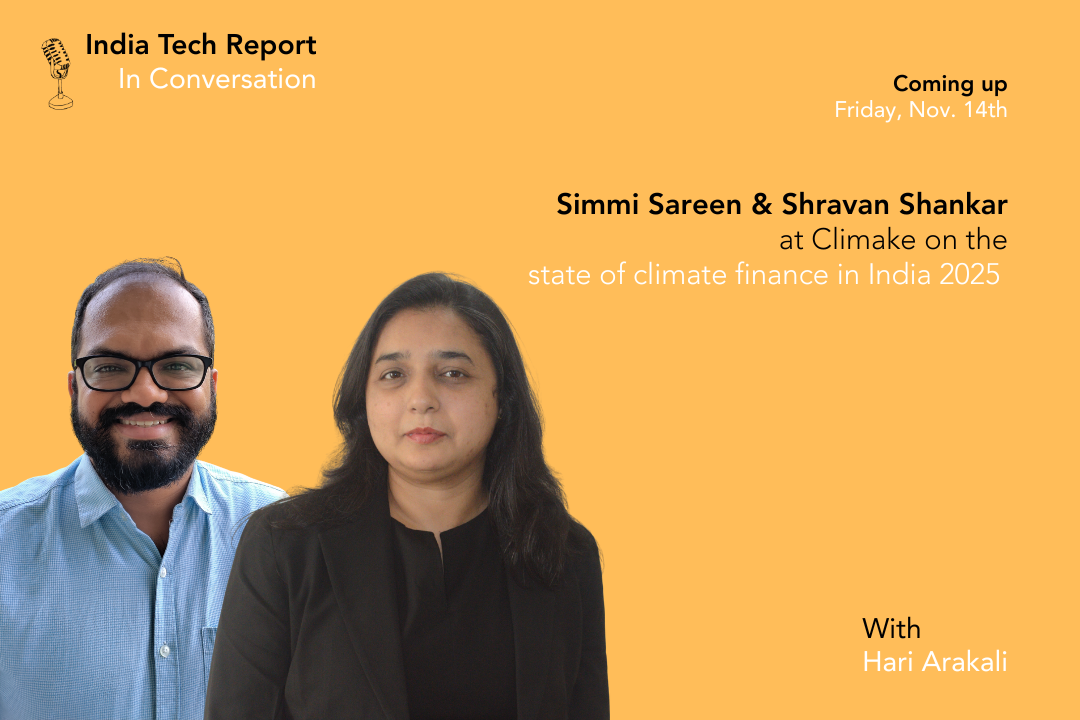 India Tech Report
In Conversation

Coming up
Friday, Nov. 14th

Simmi Sareen & Shravan Shankar
at Climake on the
state of climate finance in India 2025

With
Hari Arakali